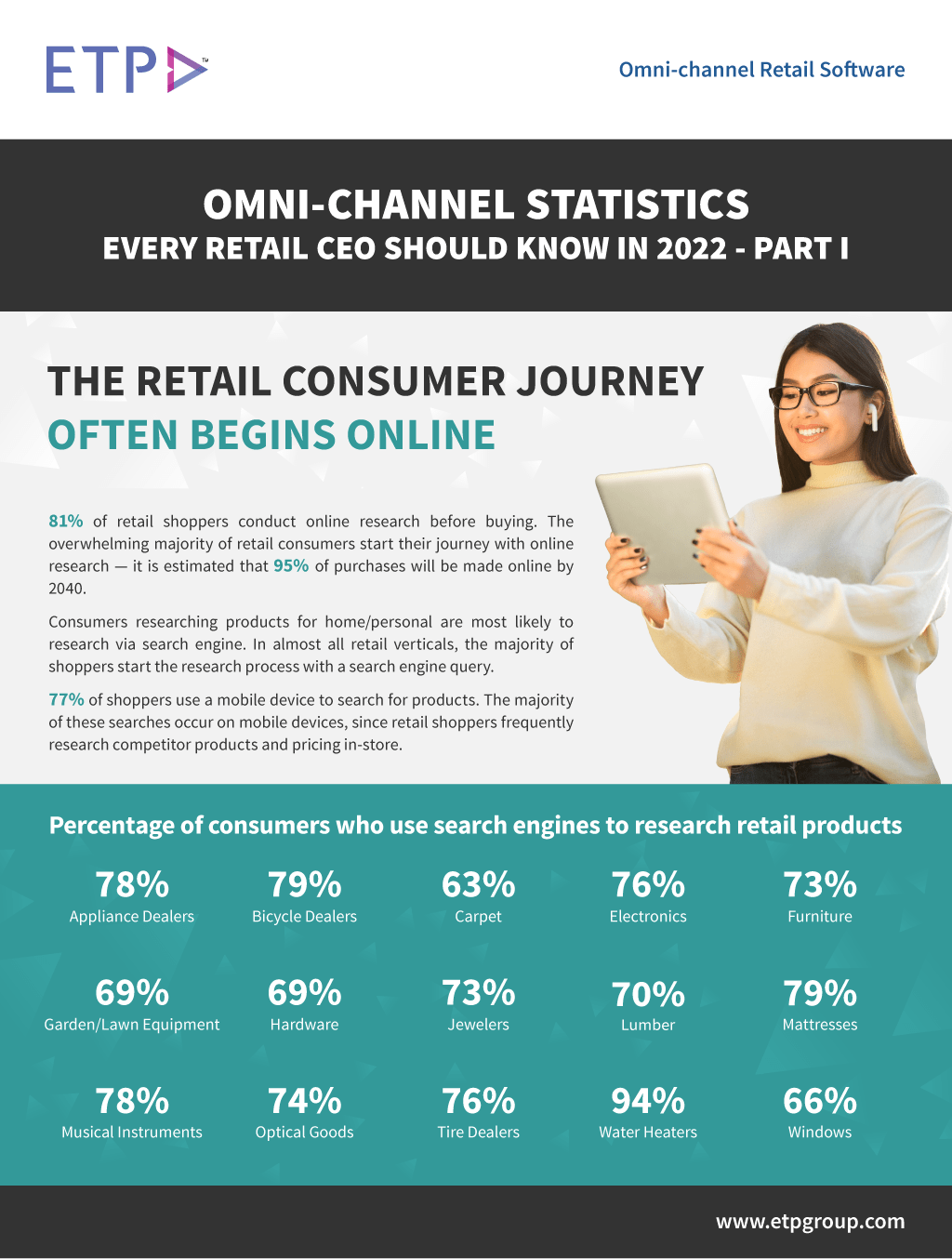 ETP™

Omni-channel Retail Software

OMNI-CHANNEL STATISTICS
EVERY RETAIL CEO SHOULD KNOW IN 2022 - PART I

THE RETAIL CONSUMER JOURNEY
OFTEN BEGINS ONLINE

81% of retail shoppers conduct online research before buying. The overwhelming majority of retail consumers start their journey with online research — it is estimated that 95% of purchases will be made online by 2040.

Consumers researching products for home/personal are most likely to research via search engine. In almost all retail verticals, the majority of shoppers start the research process with a search engine query.

77% of shoppers use a mobile device to search for products. The majority of these searches occur on mobile devices, since retail shoppers frequently research competitor products and pricing in-store.

Percentage of consumers who use search engines to research retail products

78%
Appliance Dealers

79%
Bicycle Dealers

63%
Carpet

76%
Electronics

73%
Furniture

69%
Garden/Lawn Equipment

69%
Hardware

73%
Jewelers

70%
Lumber

79%
Mattresses

78%
Musical Instruments

74%
Optical Goods

76%
Tire Dealers

94%
Water Heaters

66%
Windows

www.etpgroup.com